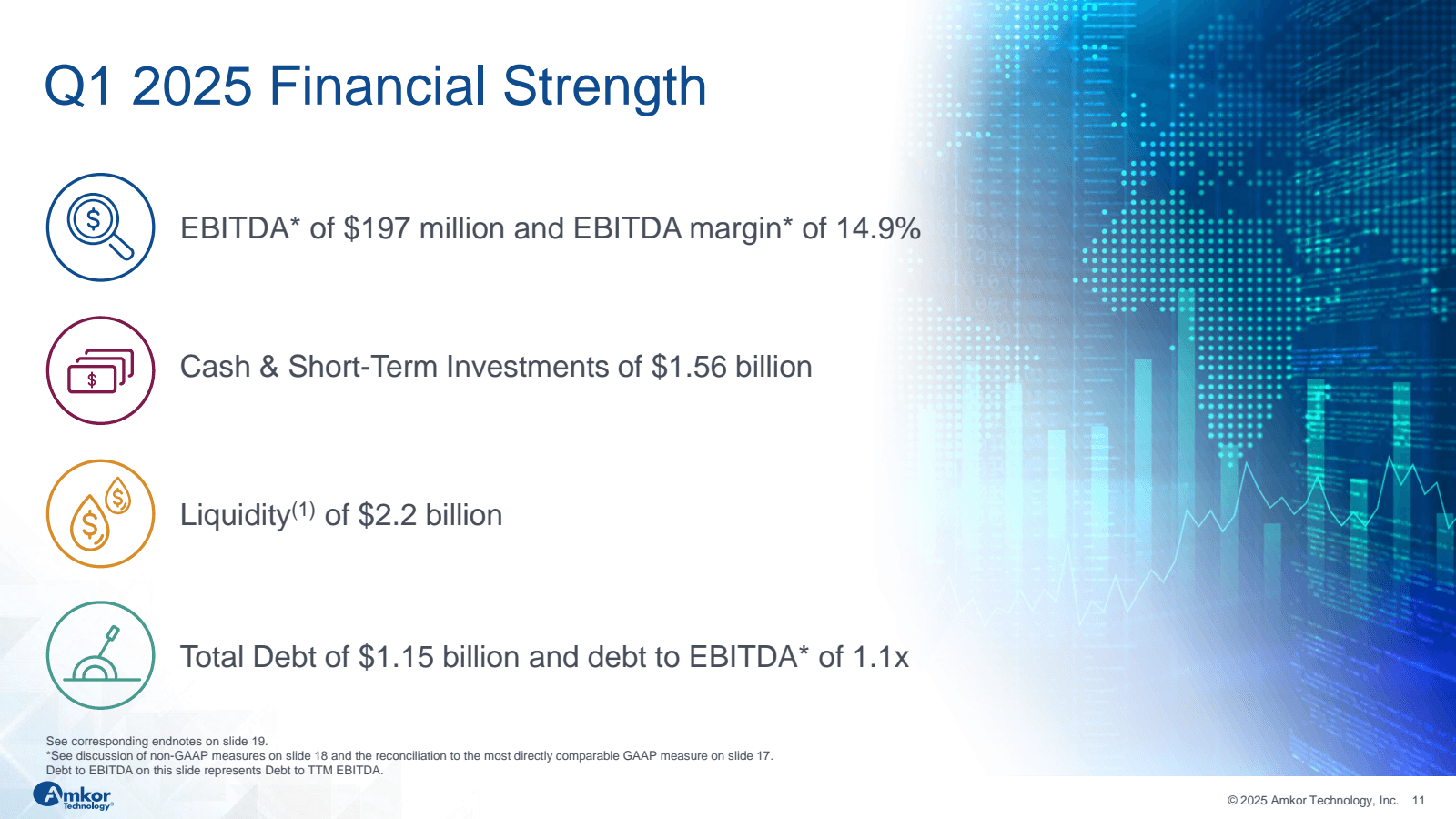 Q1 2025 Financial Strength

EBITDA* of \$197 million and EBITDA margin* of 14.9%

Cash & Short-Term Investments of \$1.56 billion

Liquidity$^{(1)}$ of \$2.2 billion

Total Debt of \$1.15 billion and debt to EBITDA* of 1.1x

See corresponding endnotes on slide 19.
*See discussion of non-GAAP measures on slide 18 and the reconciliation to the most directly comparable GAAP measure on slide 17.
Debt to EBITDA on this slide represents Debt to TTM EBITDA.

Amkor Technology®

© 2025 Amkor Technology, Inc. 11